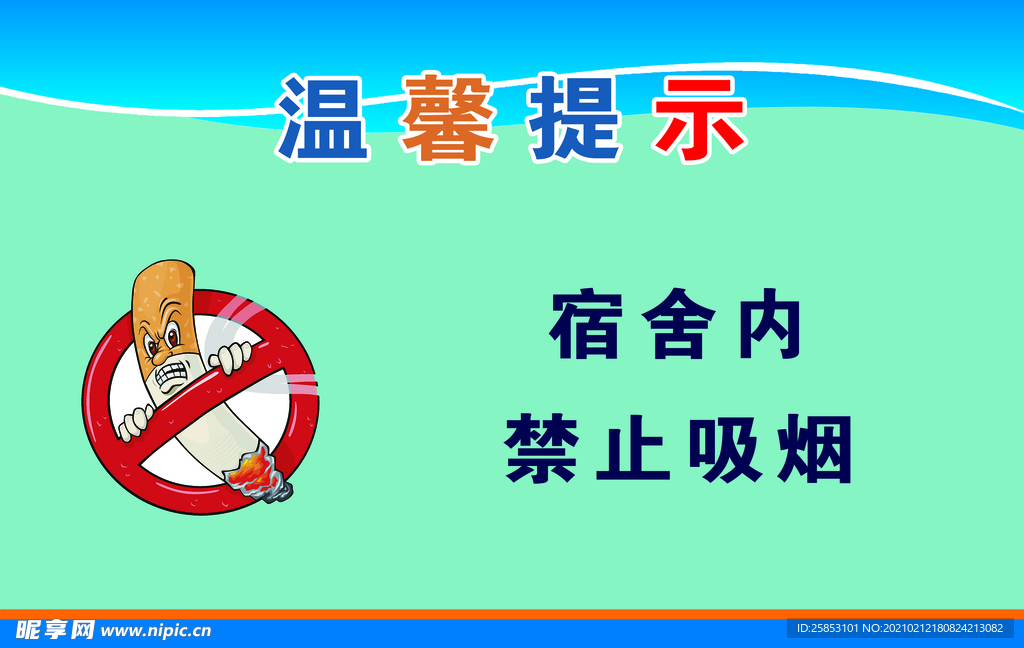 温馨提示

宿舍内
禁止吸烟

昵享网 www.nipic.cn

ID:25853101 NO:20210212180824213082